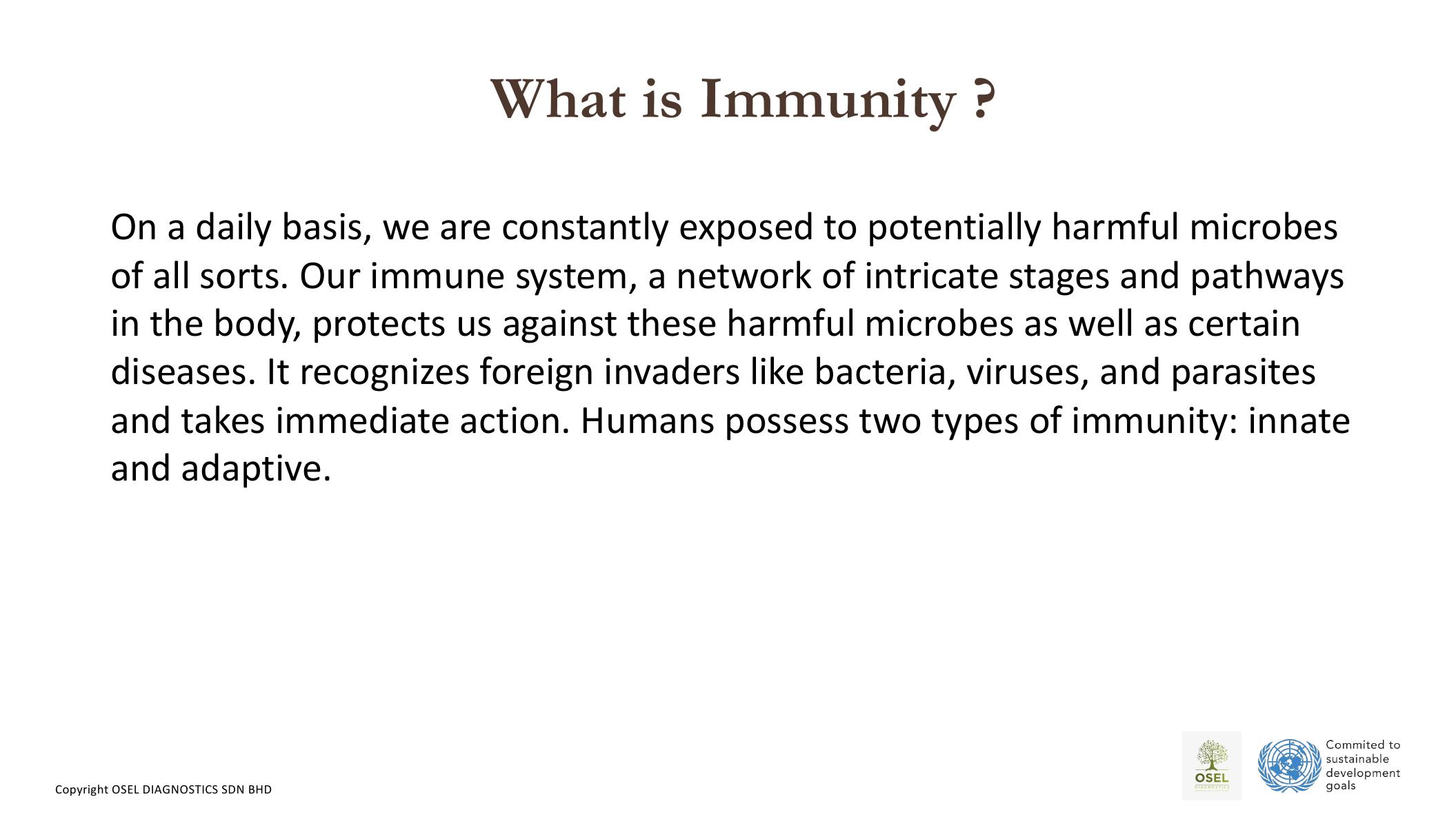 What is Immunity ?

On a daily basis, we are constantly exposed to potentially harmful microbes of all sorts. Our immune system, a network of intricate stages and pathways in the body, protects us against these harmful microbes as well as certain diseases. It recognizes foreign invaders like bacteria, viruses, and parasites and takes immediate action. Humans possess two types of immunity: innate and adaptive.

Copyright OSEL DIAGNOSTICS SDN BHD

OSEL
DIAGNOSTICS

Commited to sustainable development goals